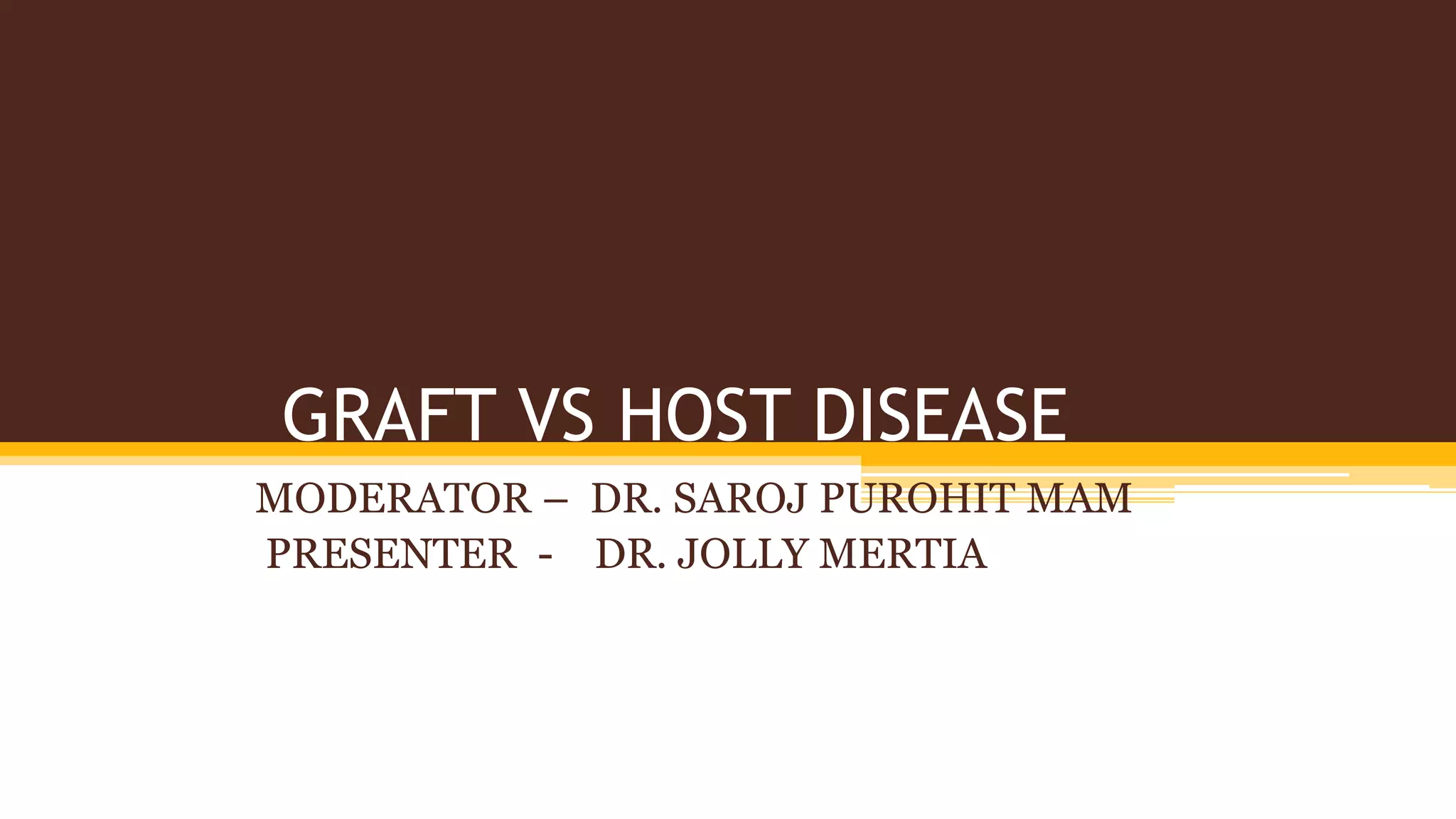 GRAFT VS HOST DISEASE

MODERATOR – DR. SAROJ PUROHIT MAM
PRESENTER - DR. JOLLY MERTIA